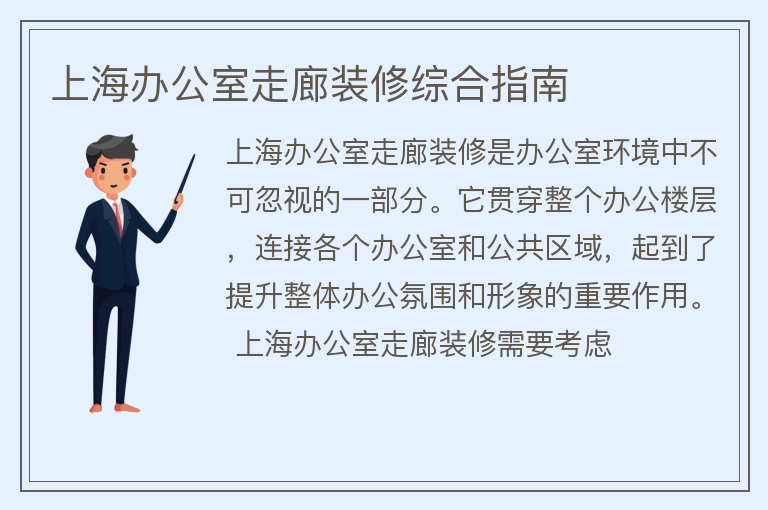 上海办公室走廊装修综合指南

上海办公室走廊装修是办公室环境中不可忽视的一部分。它贯穿整个办公楼层，连接各个办公室和公共区域，起到了提升整体办公氛围和形象的重要作用。 上海办公室走廊装修需要考虑